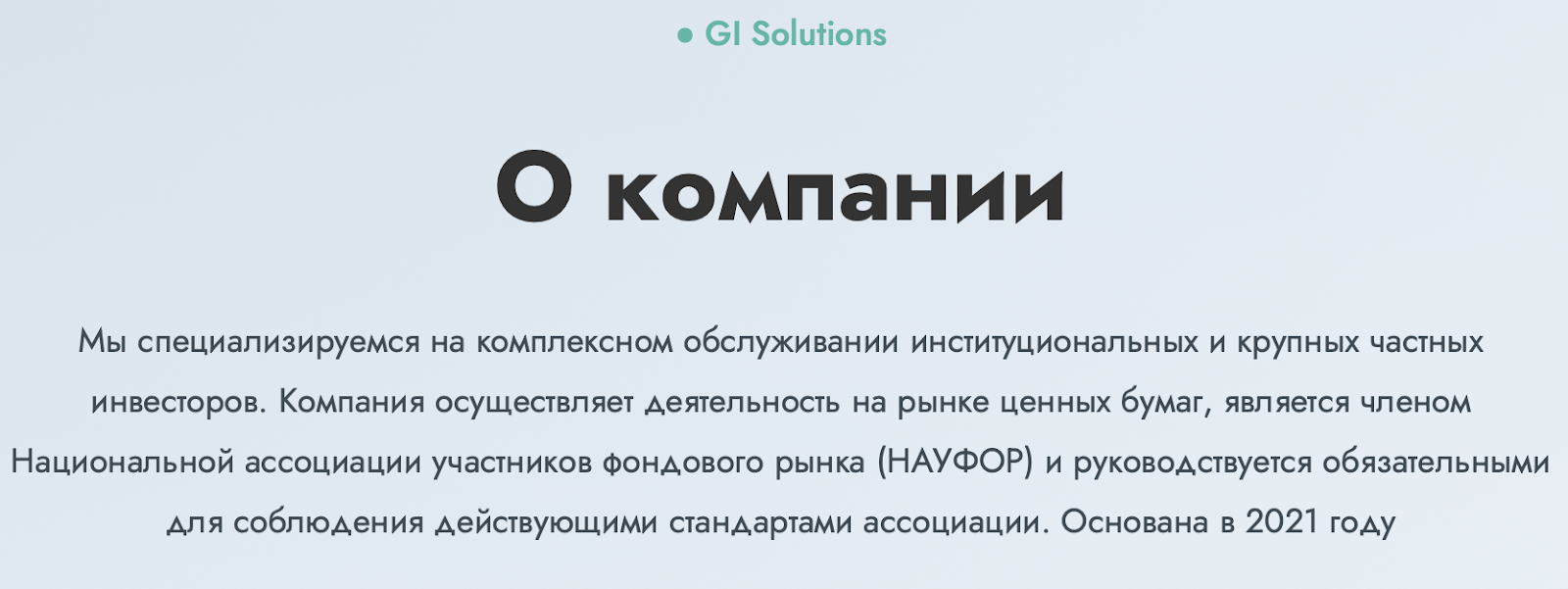 ● GI Solutions

О компании

Мы специализируемся на комплексном обслуживании институциональных и крупных частных инвесторов. Компания осуществляет деятельность на рынке ценных бумаг, является членом Национальной ассоциации участников фондового рынка (НАУФОР) и руководствуется обязательными для соблюдения действующими стандартами ассоциации. Основана в 2021 году